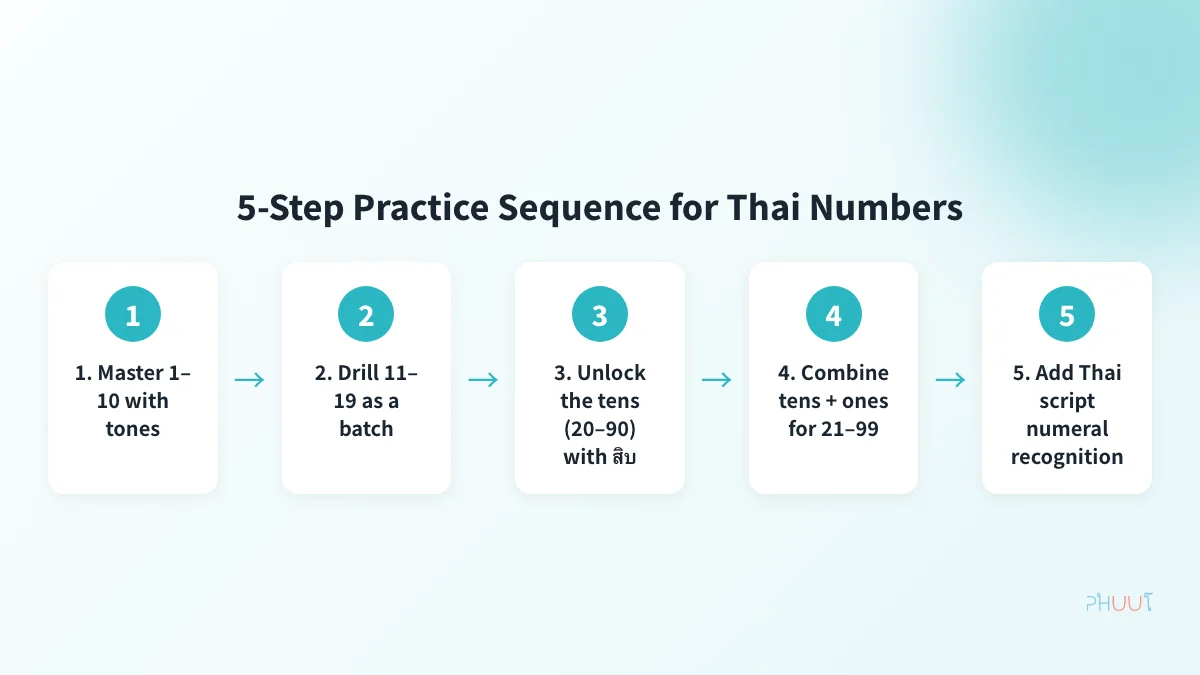 5-Step Practice Sequence for Thai Numbers

1

1. Master 1–10 with tones

→

2

2. Drill 11–19 as a batch

→

3

3. Unlock the tens (20–90) with สิบ

→

4

4. Combine tens + ones for 21–99

→

5

5. Add Thai script numeral recognition

PHUUT